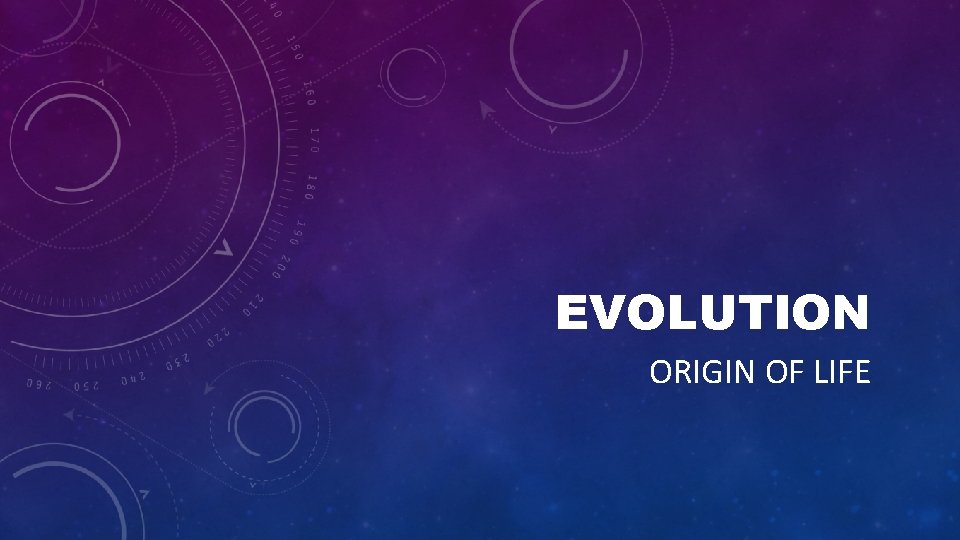 EVOLUTION

ORIGIN OF LIFE